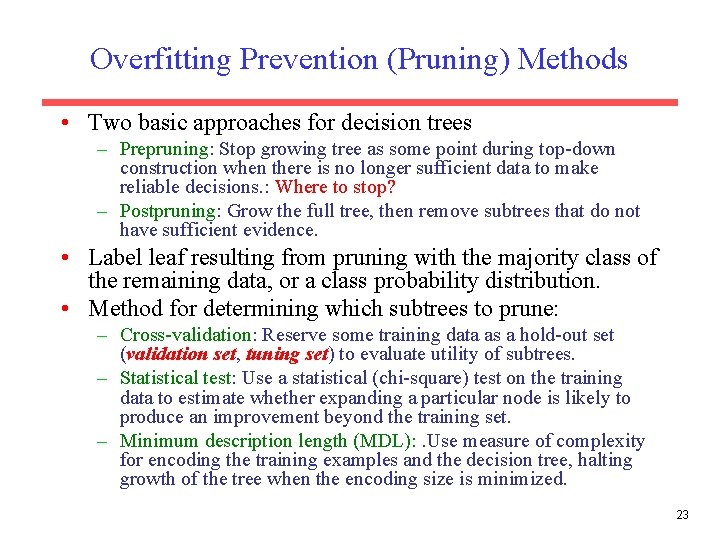 Overfitting Prevention (Pruning) Methods

• Two basic approaches for decision trees
– Prepruning: Stop growing tree as some point during top-down construction when there is no longer sufficient data to make reliable decisions.: Where to stop?
– Postpruning: Grow the full tree, then remove subtrees that do not have sufficient evidence.

• Label leaf resulting from pruning with the majority class of the remaining data, or a class probability distribution.

• Method for determining which subtrees to prune:
– Cross-validation: Reserve some training data as a hold-out set (validation set, tuning set) to evaluate utility of subtrees.
– Statistical test: Use a statistical (chi-square) test on the training data to estimate whether expanding a particular node is likely to produce an improvement beyond the training set.
– Minimum description length (MDL): .Use measure of complexity for encoding the training examples and the decision tree, halting growth of the tree when the encoding size is minimized.

23